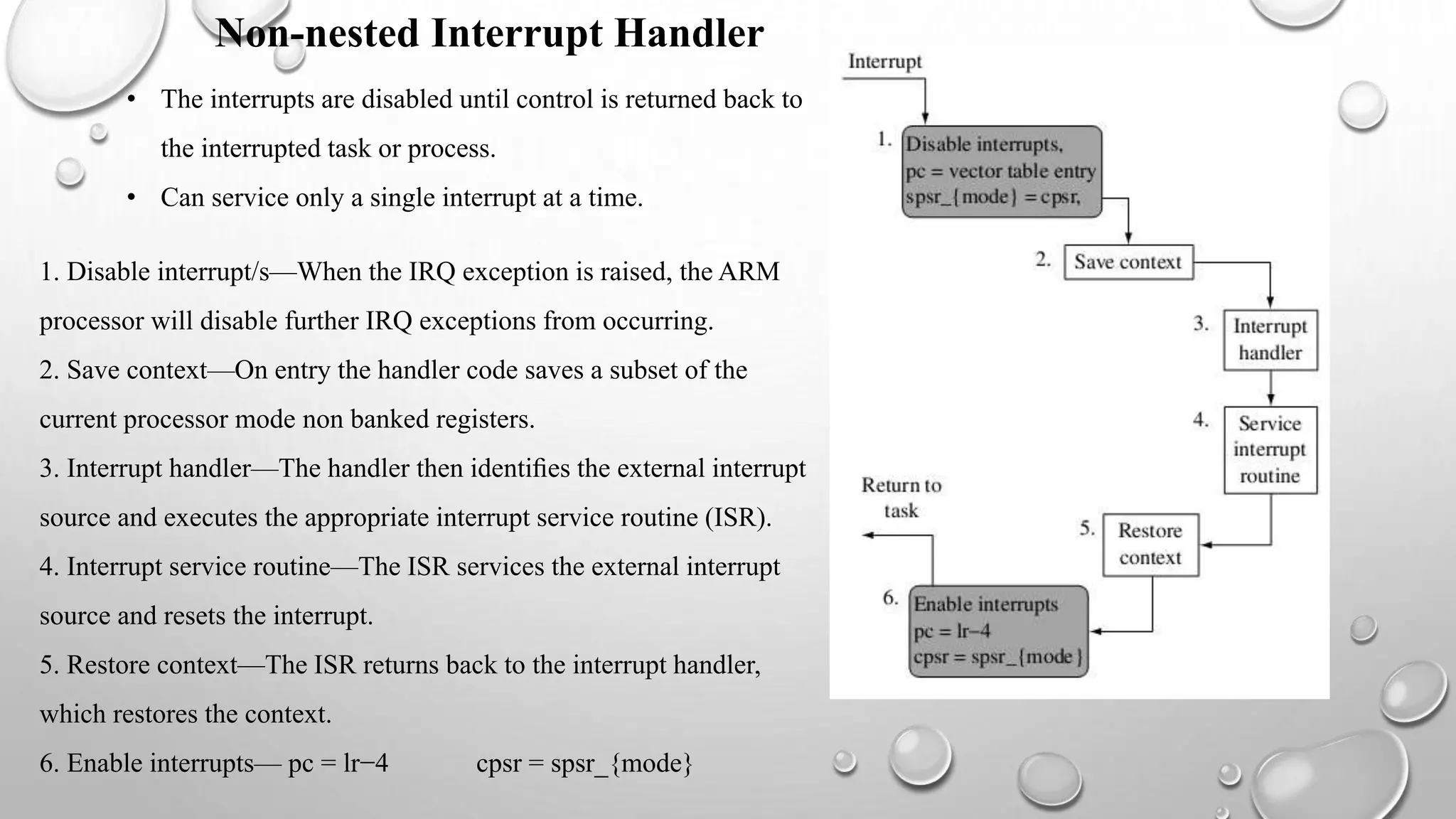 Non-nested Interrupt Handler

• The interrupts are disabled until control is returned back to the interrupted task or process.

• Can service only a single interrupt at a time.

1. Disable interrupt/s—When the IRQ exception is raised, the ARM processor will disable further IRQ exceptions from occurring.

2. Save context—On entry the handler code saves a subset of the current processor mode non banked registers.

3. Interrupt handler—The handler then identifies the external interrupt source and executes the appropriate interrupt service routine (ISR).

4. Interrupt service routine—The ISR services the external interrupt source and resets the interrupt.

5. Restore context—The ISR returns back to the interrupt handler, which restores the context.

6. Enable interrupts— pc = lr−4 cpsr = spsr_{mode}

Interrupt

1. Disable interrupts, pc = vector table entry spsr_{mode} = cpsr,

2. Save context

3. Interrupt handler

4. Service interrupt routine

5. Restore context

6. Enable interrupts pc = lr−4 cpsr = spsr_{mode}

Return to task